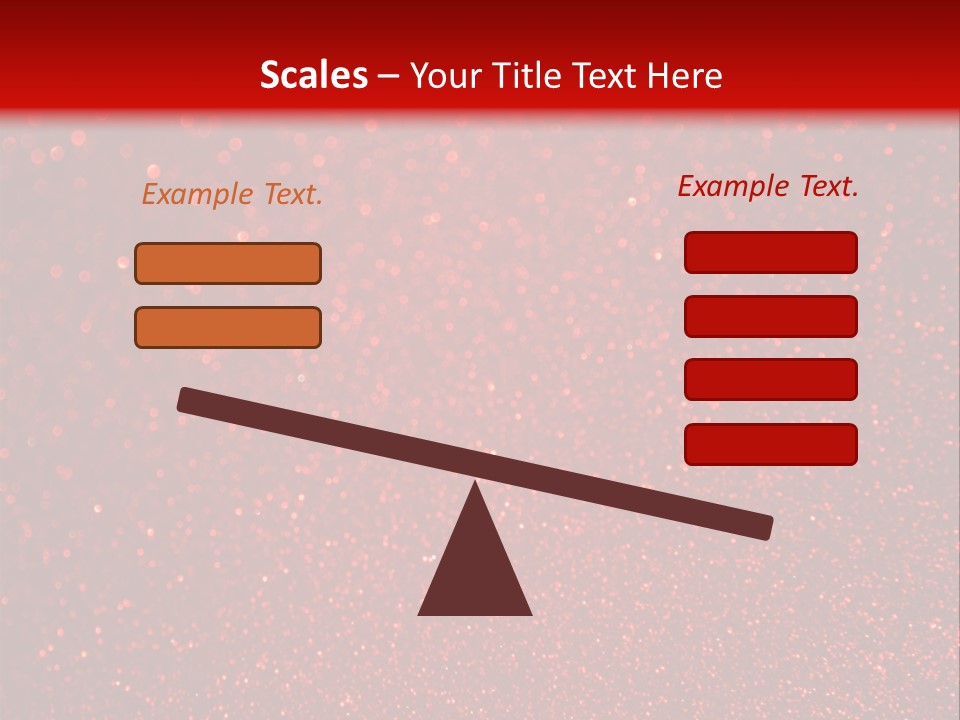 Scales – Your Title Text Here

Example Text.

Example Text.